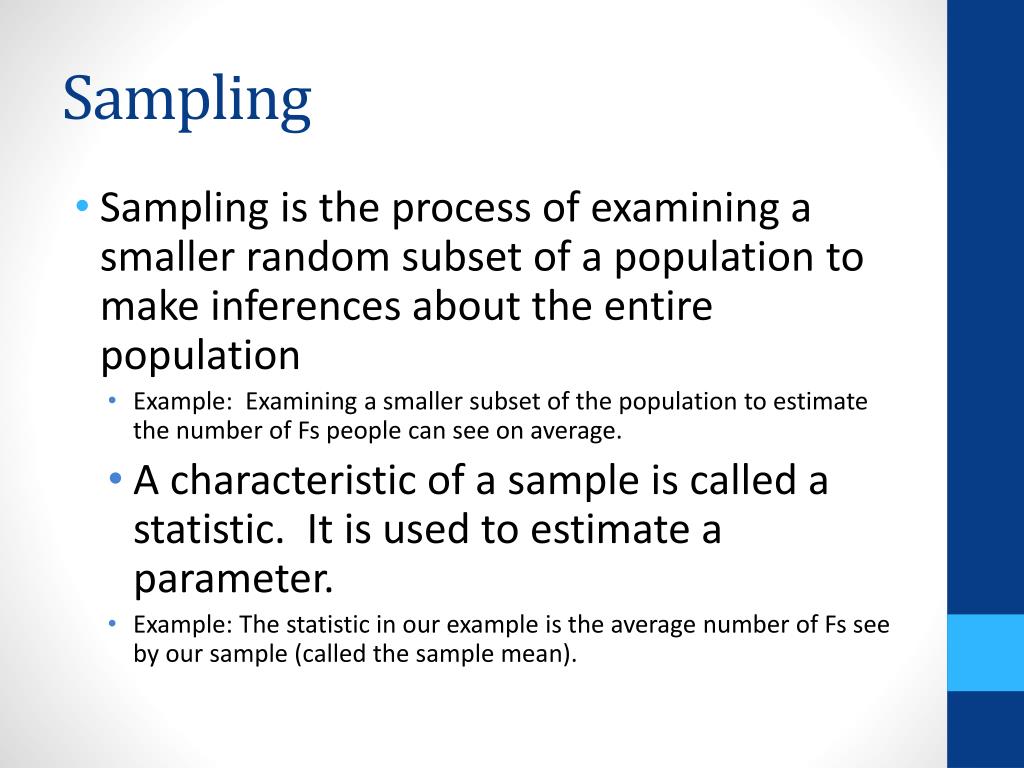 Sampling

• Sampling is the process of examining a smaller random subset of a population to make inferences about the entire population

• Example: Examining a smaller subset of the population to estimate the number of Fs people can see on average.

• A characteristic of a sample is called a statistic. It is used to estimate a parameter.

• Example: The statistic in our example is the average number of Fs see by our sample (called the sample mean).